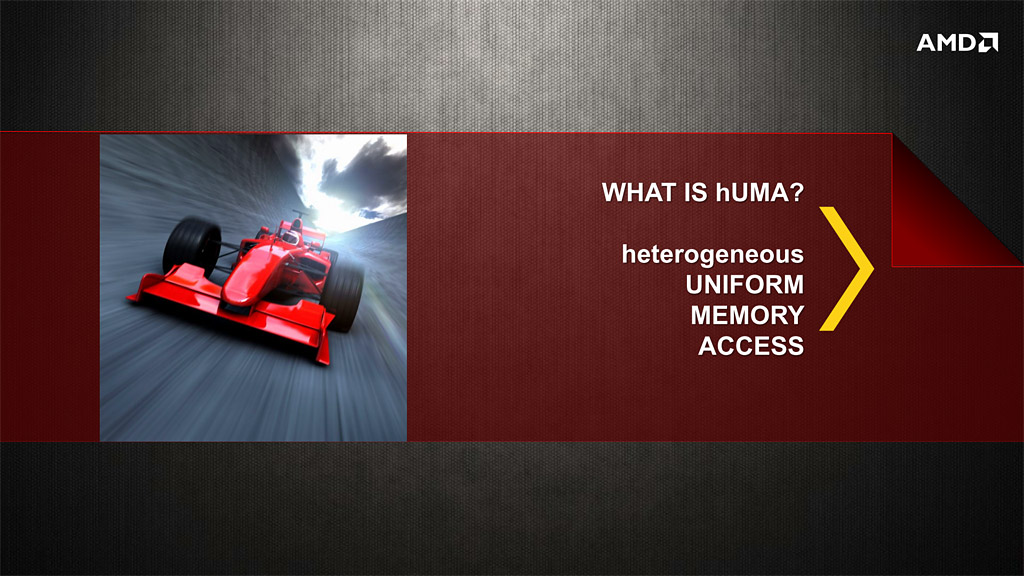 AMD

WHAT IS hUMA?

heterogeneous
UNIFORM
MEMORY
ACCESS